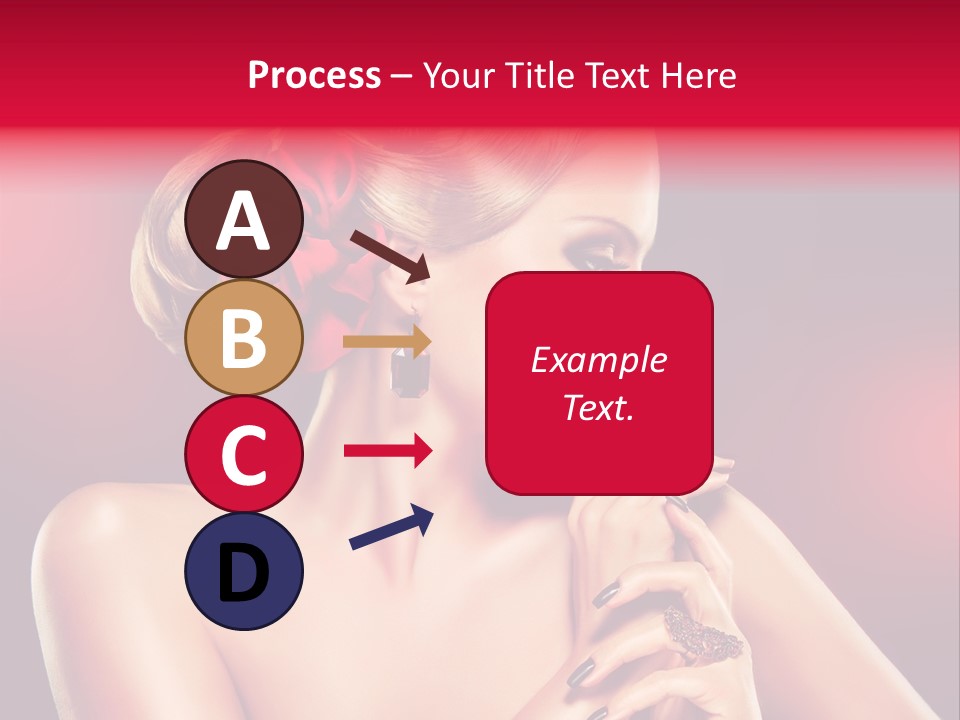 Process – Your Title Text Here

A

B

C

D

Example Text.